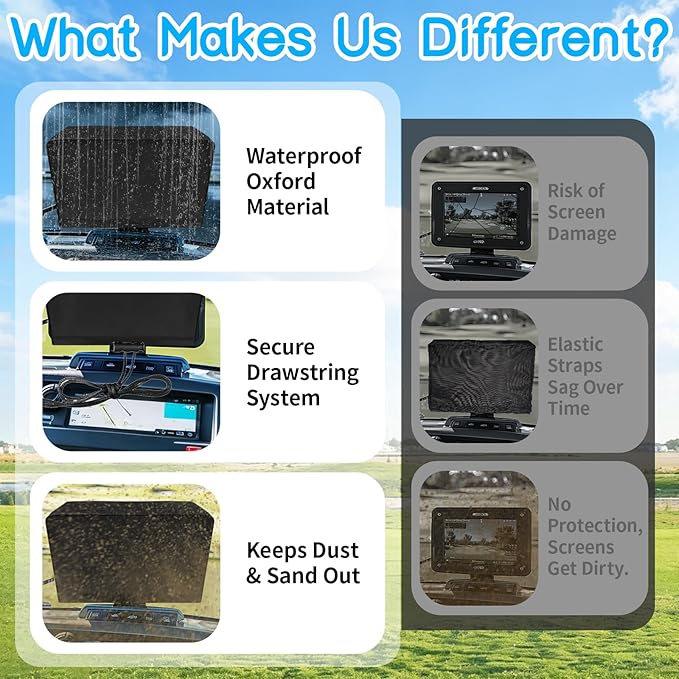 What Makes Us Different?

Waterproof Oxford Material

Secure Drawstring System

Keeps Dust & Sand Out

Risk of Screen Damage

Elastic Straps Sag Over Time

No Protection, Screens Get Dirty.